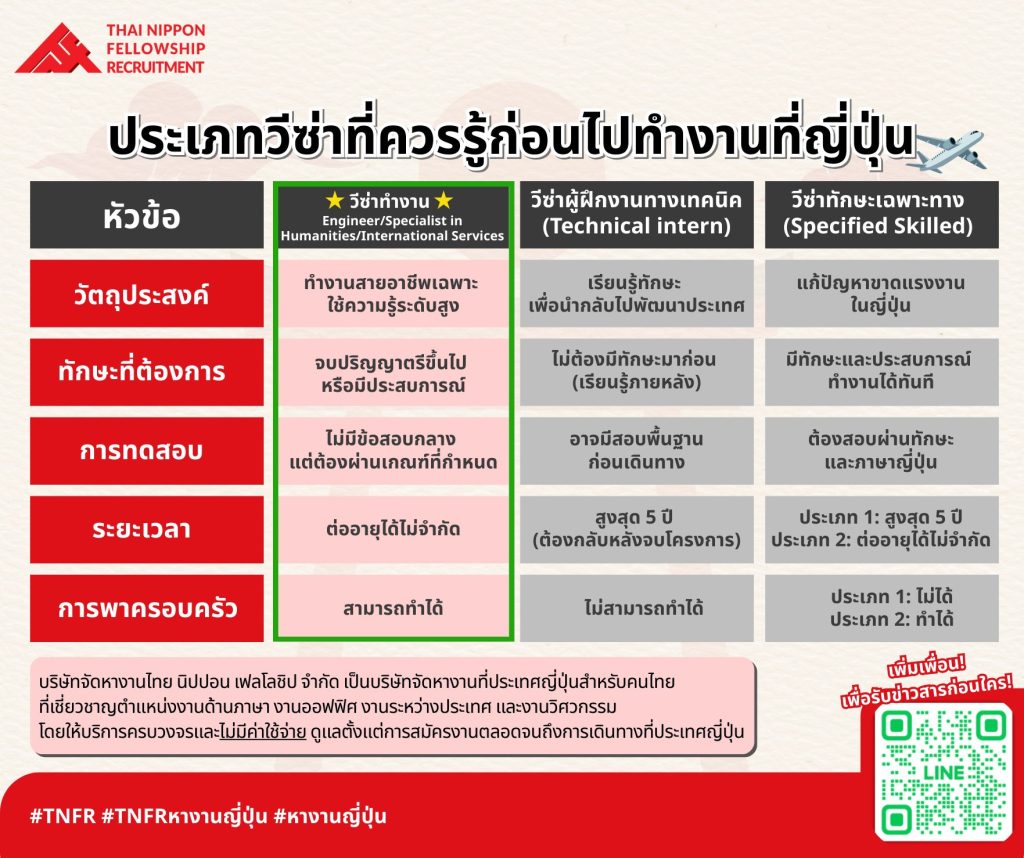 THAI NIPPON FELLOWSHIP RECRUITMENT

ประเภทวีซ่าที่ควรรู้ก่อนไปทำงานที่ญี่ปุ่น

| หัวข้อ | ★ วีซ่าทำงาน ★ Engineer/Specialist in Humanities/International Services | วีซ่าผู้ฝึกงานทางเทคนิค (Technical intern) | วีซ่าทักษะเฉพาะทาง (Specified Skilled) |
|---|---|---|---|
| วัตถุประสงค์ | ทำงานสายอาชีพเฉพาะ ใช้ความรู้ระดับสูง | เรียนรู้ทักษะ เพื่อนำกลับไปพัฒนาประเทศ | แก้ปัญหาขาดแรงงาน ในญี่ปุ่น |
| ทักษะที่ต้องการ | จบปริญญาตรีขึ้นไป หรือมีประสบการณ์ | ไม่ต้องมีทักษะมาก่อน (เรียนรู้ภายหลัง) | มีทักษะและประสบการณ์ ทำงานได้ทันที |
| การทดสอบ | ไม่มีข้อสอบกลาง แต่ต้องผ่านเกณฑ์ที่กำหนด | อาจมีสอบพื้นฐาน ก่อนเดินทาง | ต้องสอบผ่านทักษะ และภาษาญี่ปุ่น |
| ระยะเวลา | ต่ออายุได้ไม่จำกัด | สูงสุด 5 ปี (ต้องกลับหลังจบโครงการ) | ประเภท 1: สูงสุด 5 ปี ประเภท 2: ต่ออายุได้ไม่จำกัด |
| การพาครอบครัว | สามารถทำได้ | ไม่สามารถทำได้ | ประเภท 1: ไม่ได้ ประเภท 2: ทำได้ |

บริษัทจัดหางานไทย นิปปอน เฟลโลชิป จำกัด เป็นบริษัทจัดหางานที่ประเทศญี่ปุ่นสำหรับคนไทย ที่เชี่ยวชาญตำแหน่งงานด้านภาษา งานออฟฟิศ งานระหว่างประเทศ และงานวิศวกรรม โดยให้บริการครบวงจรและไม่มีค่าใช้จ่าย ดูแลตั้งแต่การสมัครงานตลอดจนถึงการเดินทางที่ประเทศญี่ปุ่น

เพิ่มเพื่อน! เพื่อรับข่าวสารก่อนใคร!

LINE

#TNFR #TNFRหางานญี่ปุ่น #หางานญี่ปุ่น